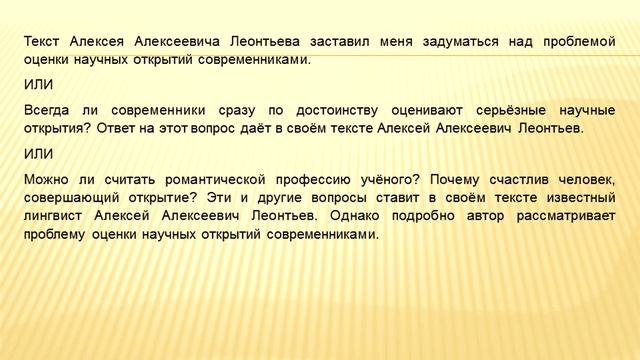 Текст Алексея Алексеевича Леонтьева заставил меня задуматься над проблемой оценки научных открытий современниками.

ИЛИ

Всегда ли современники сразу по достоинству оценивают серьёзные научные открытия? Ответ на этот вопрос даёт в своём тексте Алексей Алексеевич Леонтьев.

ИЛИ

Можно ли считать романтической профессию учёного? Почему счастлив человек, совершающий открытие? Эти и другие вопросы ставит в своём тексте известный лингвист Алексей Алексеевич Леонтьев. Однако подробно автор рассматривает проблему оценки научных открытий современниками.